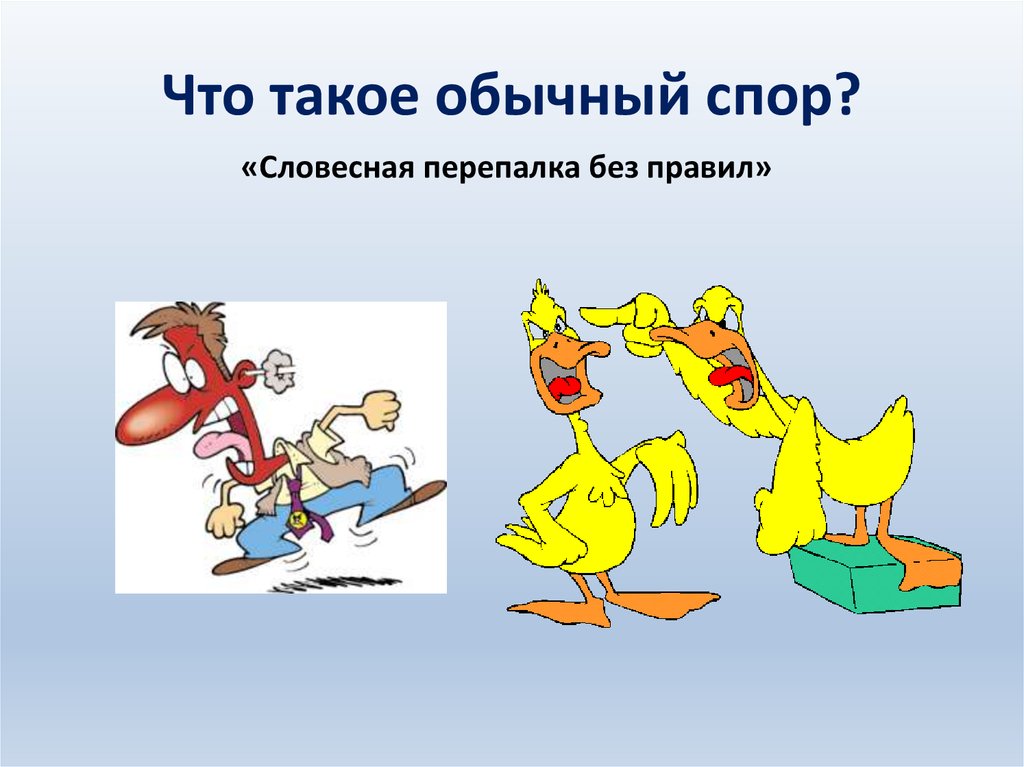 Что такое обычный спор?

«Словесная перепалка без правил»